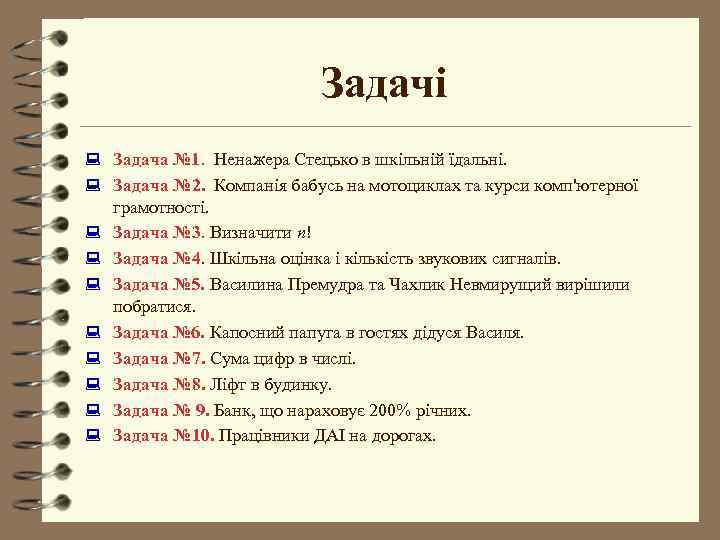 Задачі

Задача №1. Ненажера Стецько в шкільній їдальні.
Задача №2. Компанія бабусь на мотоциклах та курси комп'ютерної грамотності.
Задача №3. Визначити $n$!
Задача №4. Шкільна оцінка і кількість звукових сигналів.
Задача №5. Василина Премудра та Чахлик Невмирущий вирішили побратися.
Задача №6. Капосний папуга в гостях дідуся Василя.
Задача №7. Сума цифр в числі.
Задача №8. Ліфт в будинку.
Задача № 9. Банк, що нараховує 200% річних.
Задача №10. Працівники ДАІ на дорогах.